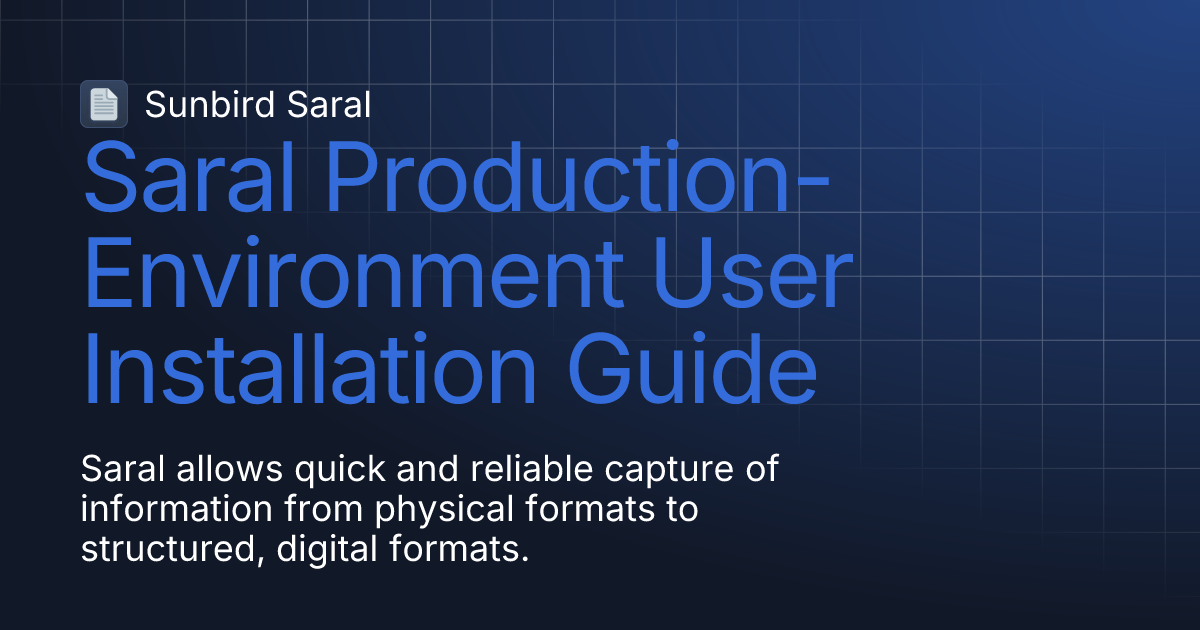 Sunbird Saral

Saral Production-Environment User Installation Guide

Saral allows quick and reliable capture of information from physical formats to structured, digital formats.